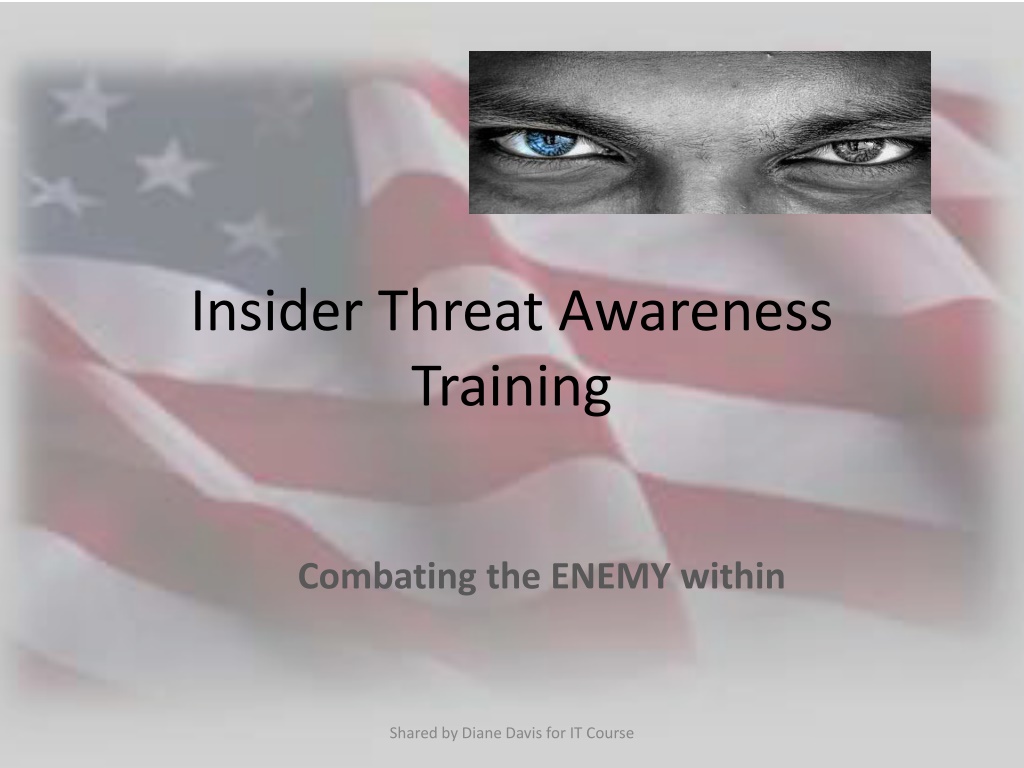 Insider Threat Awareness Training

Combating the ENEMY within

Shared by Diane Davis for IT Course